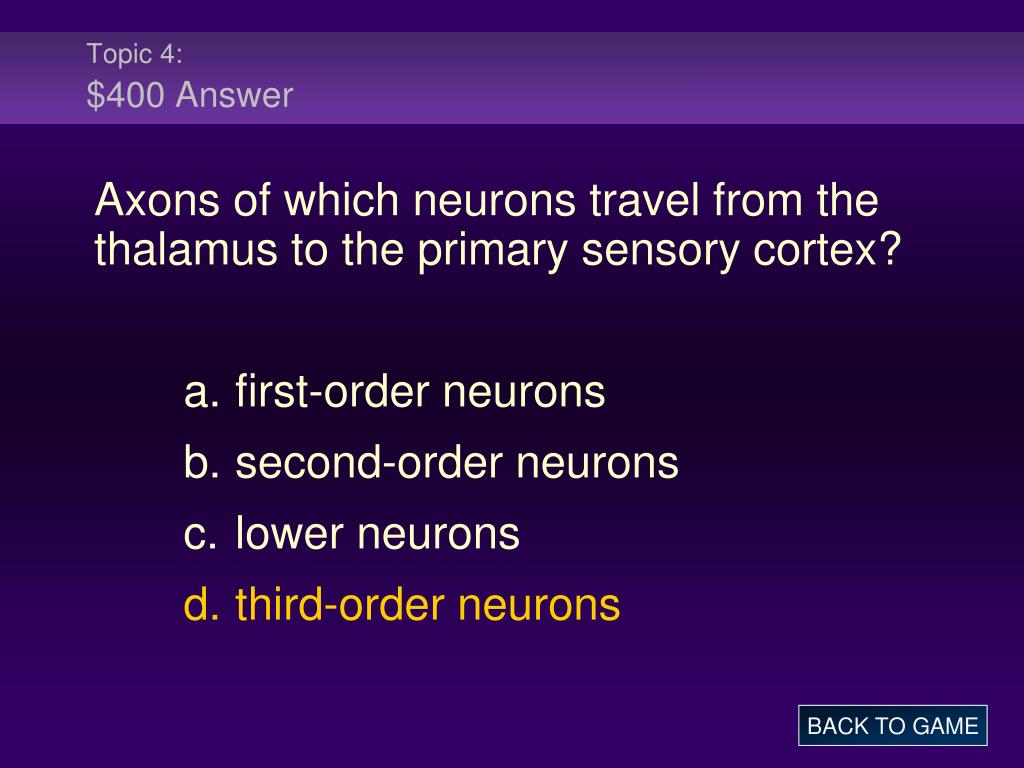 Topic 4:
\$400 Answer

Axons of which neurons travel from the thalamus to the primary sensory cortex?

a. first-order neurons
b. second-order neurons
c. lower neurons
d. third-order neurons

BACK TO GAME